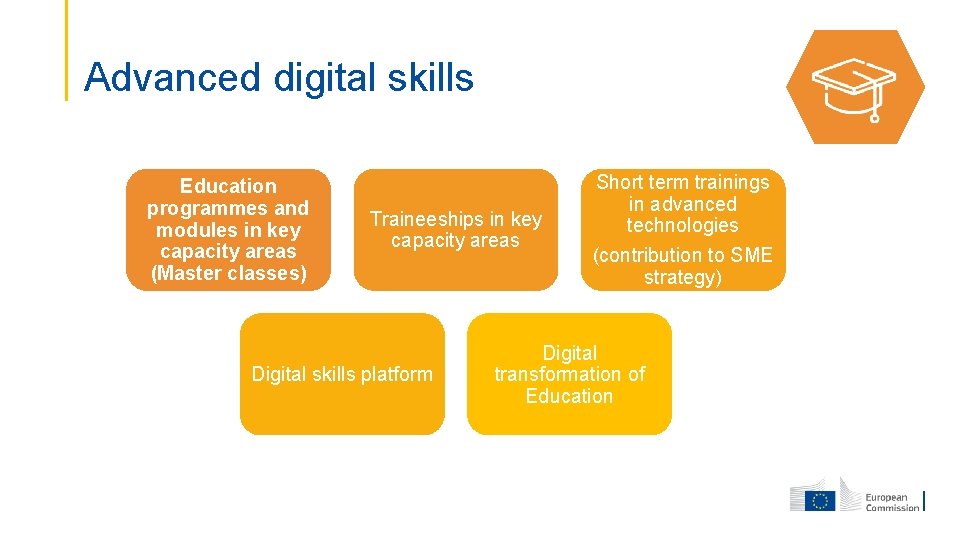 Advanced digital skills

Education programmes and modules in key capacity areas (Master classes)

Traineeships in key capacity areas

Short term trainings in advanced technologies

(contribution to SME strategy)

Digital skills platform

Digital transformation of Education

European Commission